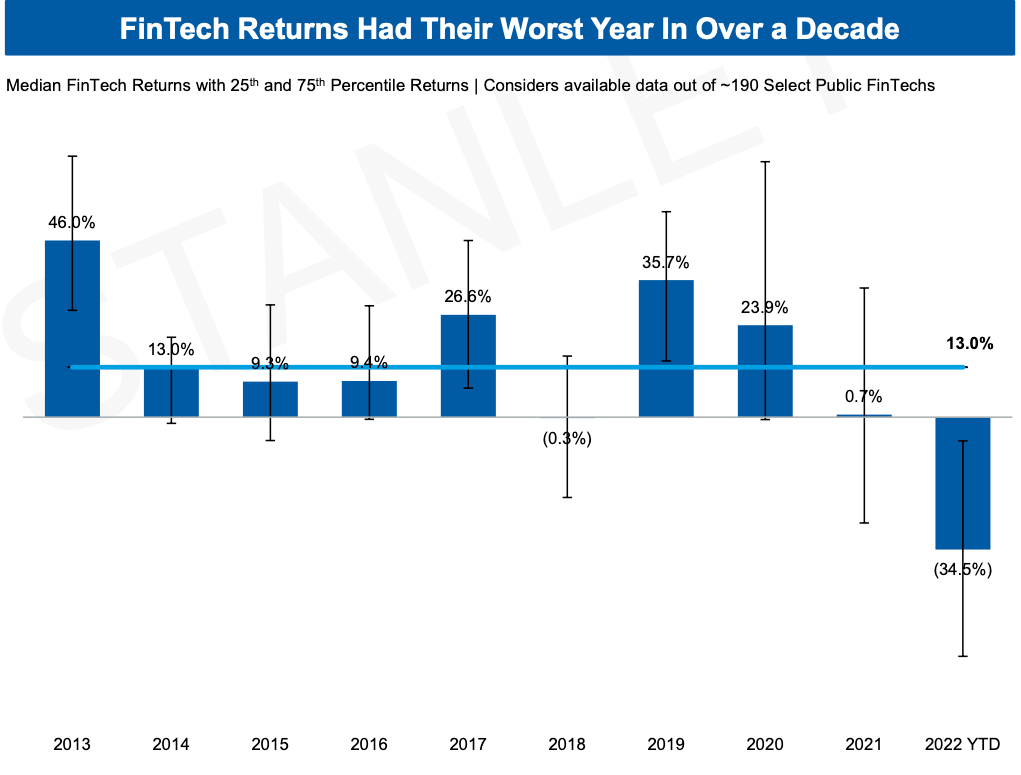 FinTech Returns Had Their Worst Year In Over a Decade

Median FinTech Returns with 25$^{th}$ and 75$^{th}$ Percentile Returns | Considers available data out of ~190 Select Public FinTechs

STANLEY

46.0%
13.0%
9.3%
9.4%
26.6%
(0.3%)
35.7%
23.9%
0.7%
(34.5%)
13.0%

2013
2014
2015
2016
2017
2018
2019
2020
2021
2022 YTD